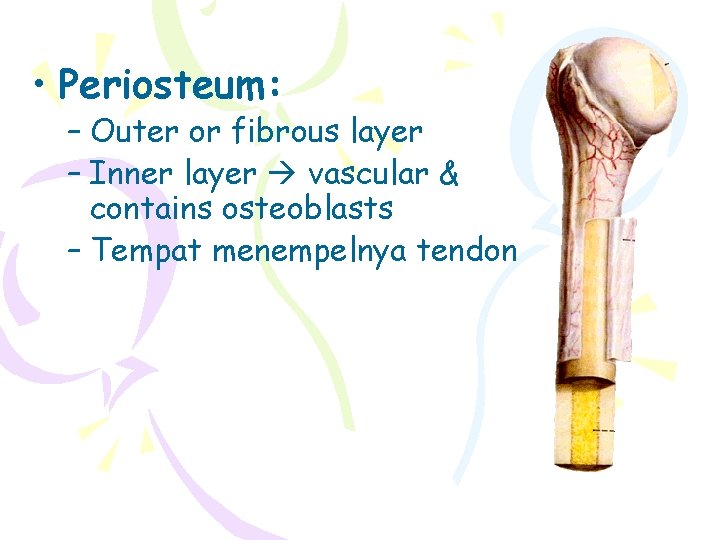 • Periosteum:
– Outer or fibrous layer
– Inner layer → vascular & contains osteoblasts
– Tempat menempelnya tendon